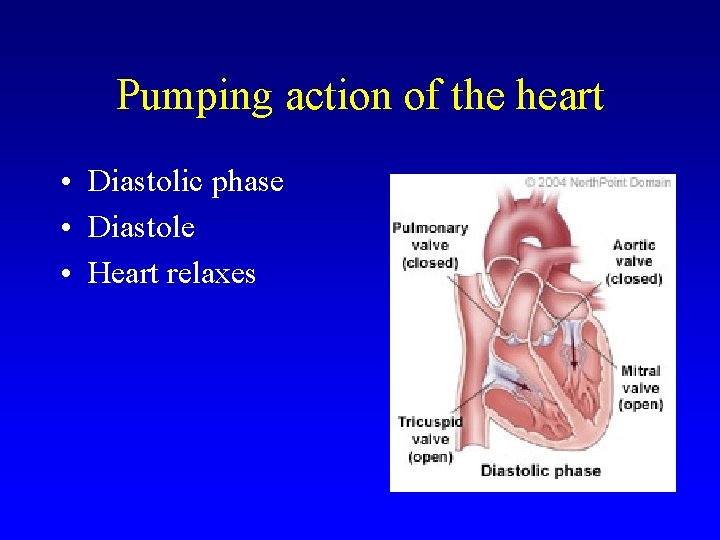 Pumping action of the heart

• Diastolic phase
• Diastole
• Heart relaxes

© 2004 NorthPoint Domain

Pulmonary valve (closed)

Aortic valve (closed)

Mitral valve (open)

Tricuspid valve (open)

Diastolic phase